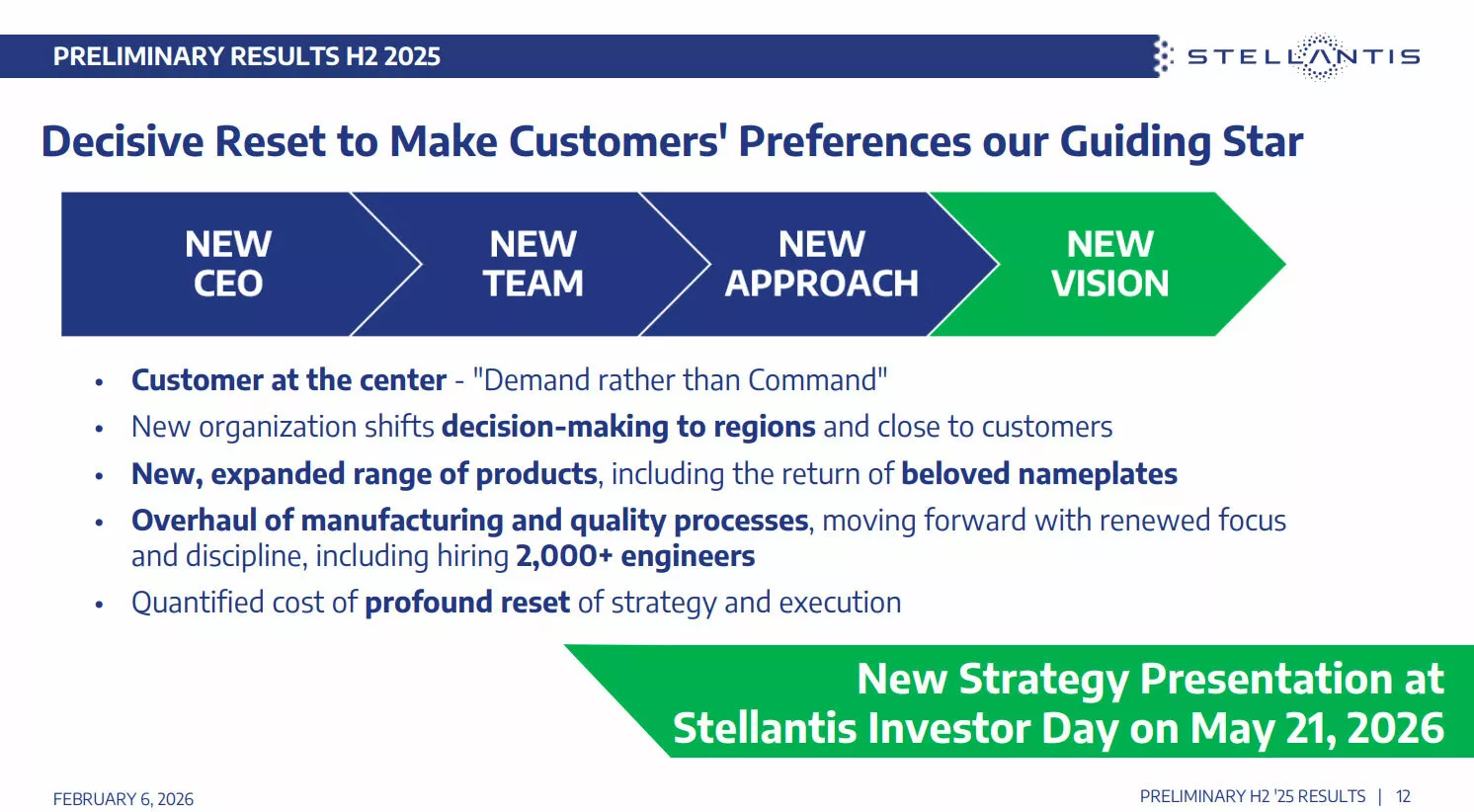 PRELIMINARY RESULTS H2 2025

STELLANTIS

Decisive Reset to Make Customers' Preferences our Guiding Star

NEW CEO

NEW TEAM

NEW APPROACH

NEW VISION

• Customer at the center - "Demand rather than Command"
• New organization shifts decision-making to regions and close to customers
• New, expanded range of products, including the return of beloved nameplates
• Overhaul of manufacturing and quality processes, moving forward with renewed focus and discipline, including hiring 2,000+ engineers
• Quantified cost of profound reset of strategy and execution

New Strategy Presentation at Stellantis Investor Day on May 21, 2026

FEBRUARY 6, 2026

PRELIMINARY H2 '25 RESULTS | 12